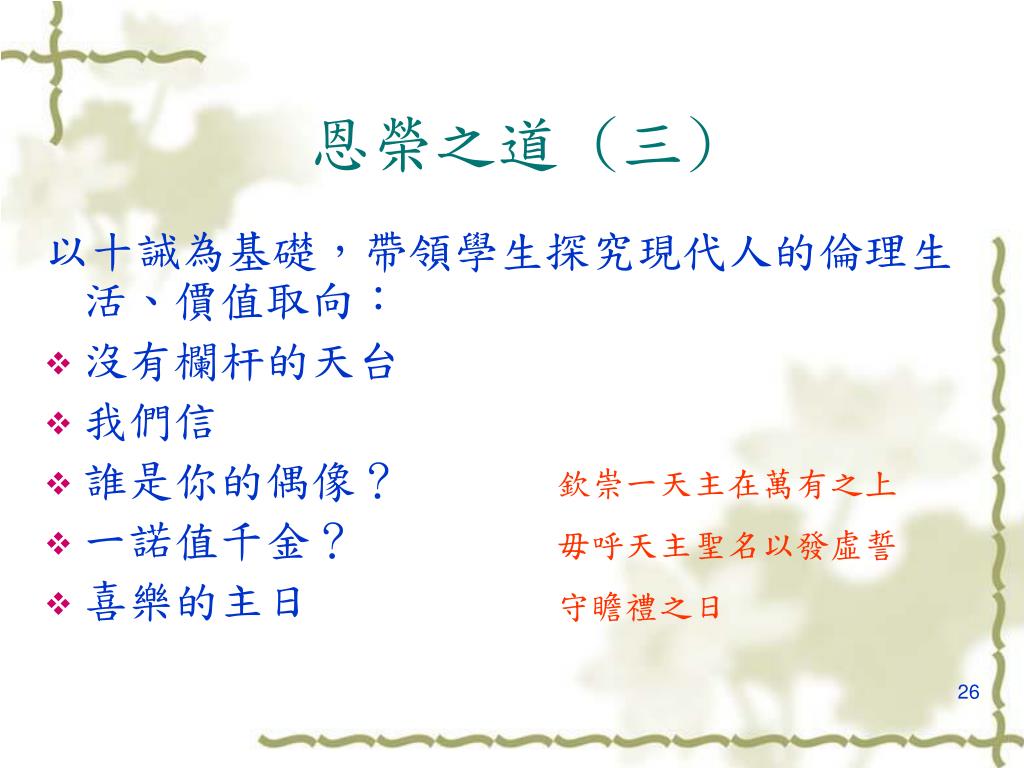 恩榮之道（三）

以十誡為基礎，帶領學生探究現代人的倫理生活、價值取向：

❖ 沒有欄杆的天台
❖ 我們信
❖ 誰是你的偶像？ 欽崇一天主在萬有之上
❖ 一諾值千金？ 毋呼天主聖名以發虛誓
❖ 喜樂的主日 守瞻禮之日

26